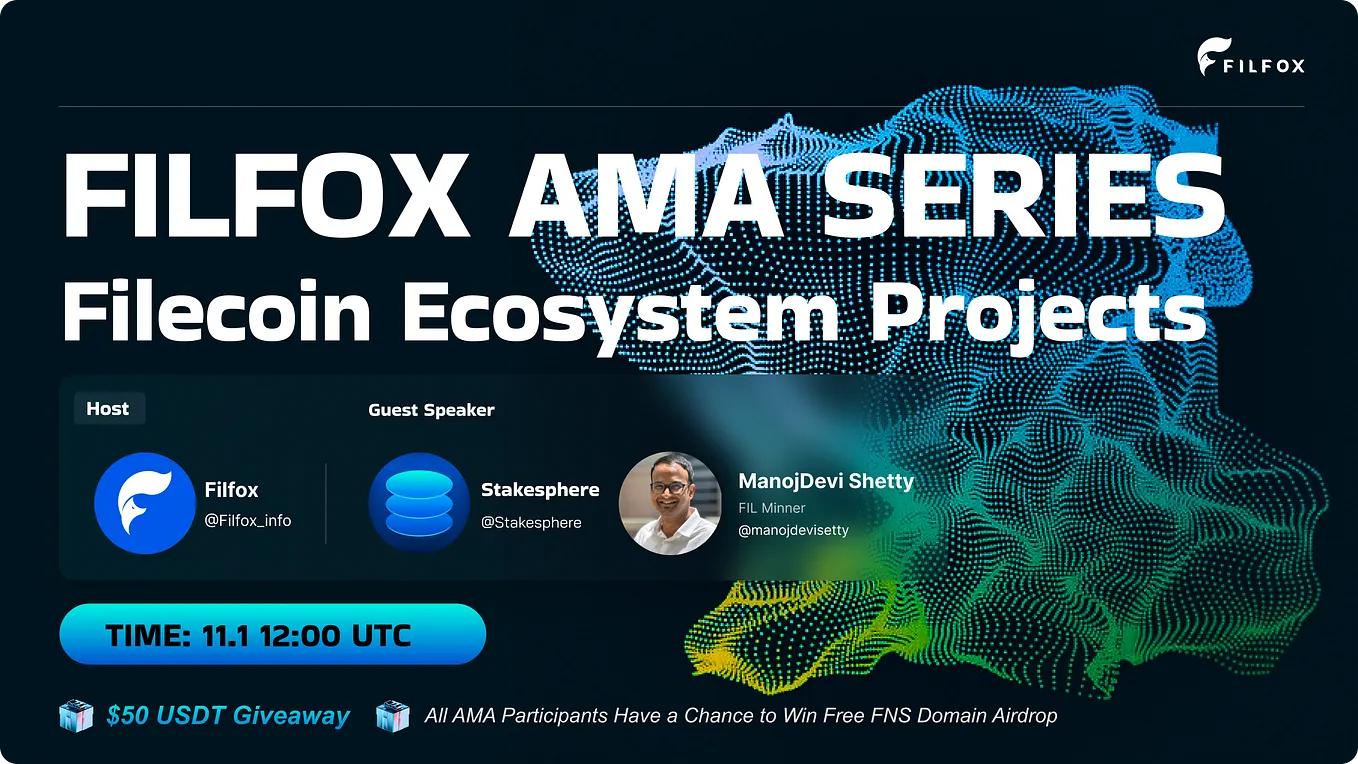 FILFOX

FILFOX AMA SERIES
Filecoin Ecosystem Projects

Host

Filfox
@Filfox_info

Guest Speaker

Stakesphere
@Stakesphere

ManojDevi Shetty
FIL Minner
@manojdevisetty

TIME: 11.1 12:00 UTC

$50 USDT Giveaway

All AMA Participants Have a Chance to Win Free FNS Domain Airdrop